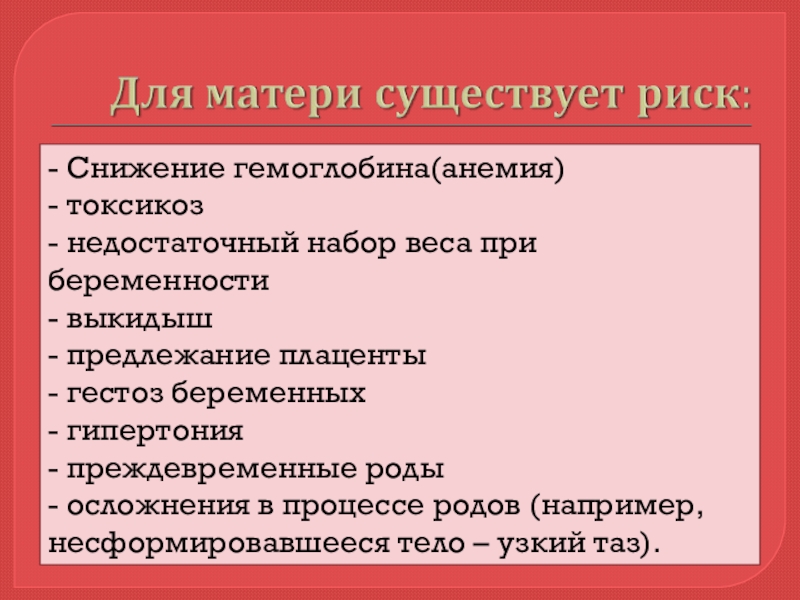 Для матери существует риск:

- Снижение гемоглобина(анемия)
- токсикоз
- недостаточный набор веса при беременности
- выкидыш
- предлежание плаценты
- гестоз беременных
- гипертония
- преждевременные роды
- осложнения в процессе родов (например, несформировавшееся тело – узкий таз).